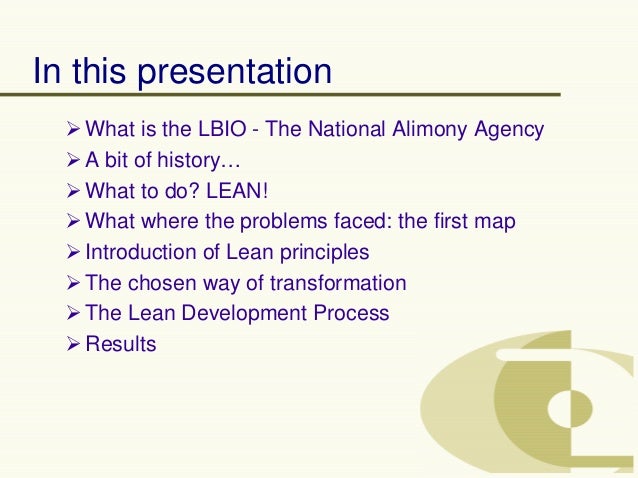 In this presentation

➢ What is the LBIO - The National Alimony Agency
➢ A bit of history…
➢ What to do? LEAN!
➢ What where the problems faced: the first map
➢ Introduction of Lean principles
➢ The chosen way of transformation
➢ The Lean Development Process
➢ Results